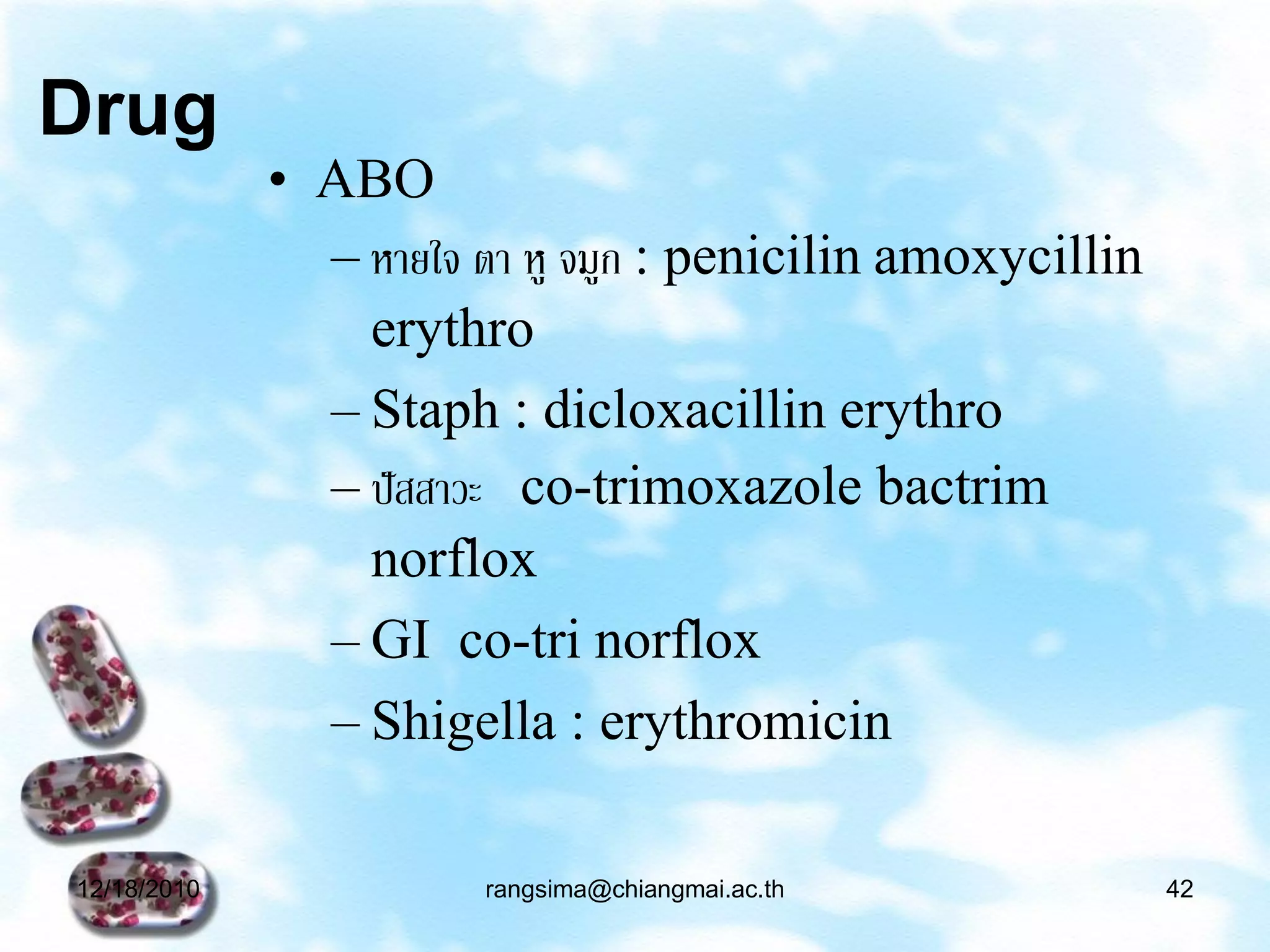 Drug

• ABO
– หายใจ ตา หู จมูก : penicilin amoxycillin erythro
– Staph : dicloxacillin erythro
– ปัสสาวะ co-trimoxazole bactrim norflox
– GI co-tri norflox
– Shigella : erythromicin

12/18/2010
rangsima@chiangmai.ac.th
42